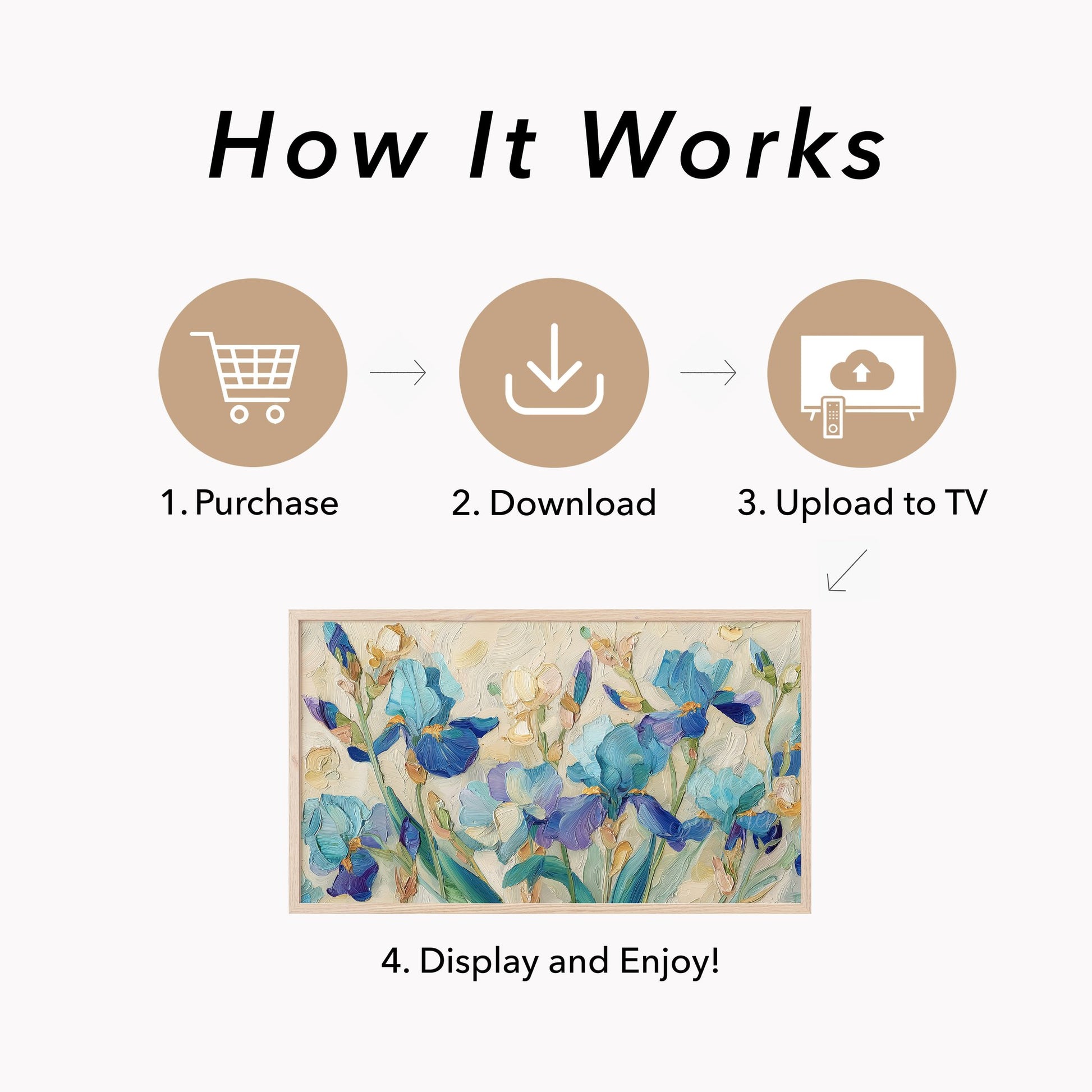 How It Works

1. Purchase

2. Download

3. Upload to TV

4. Display and Enjoy!